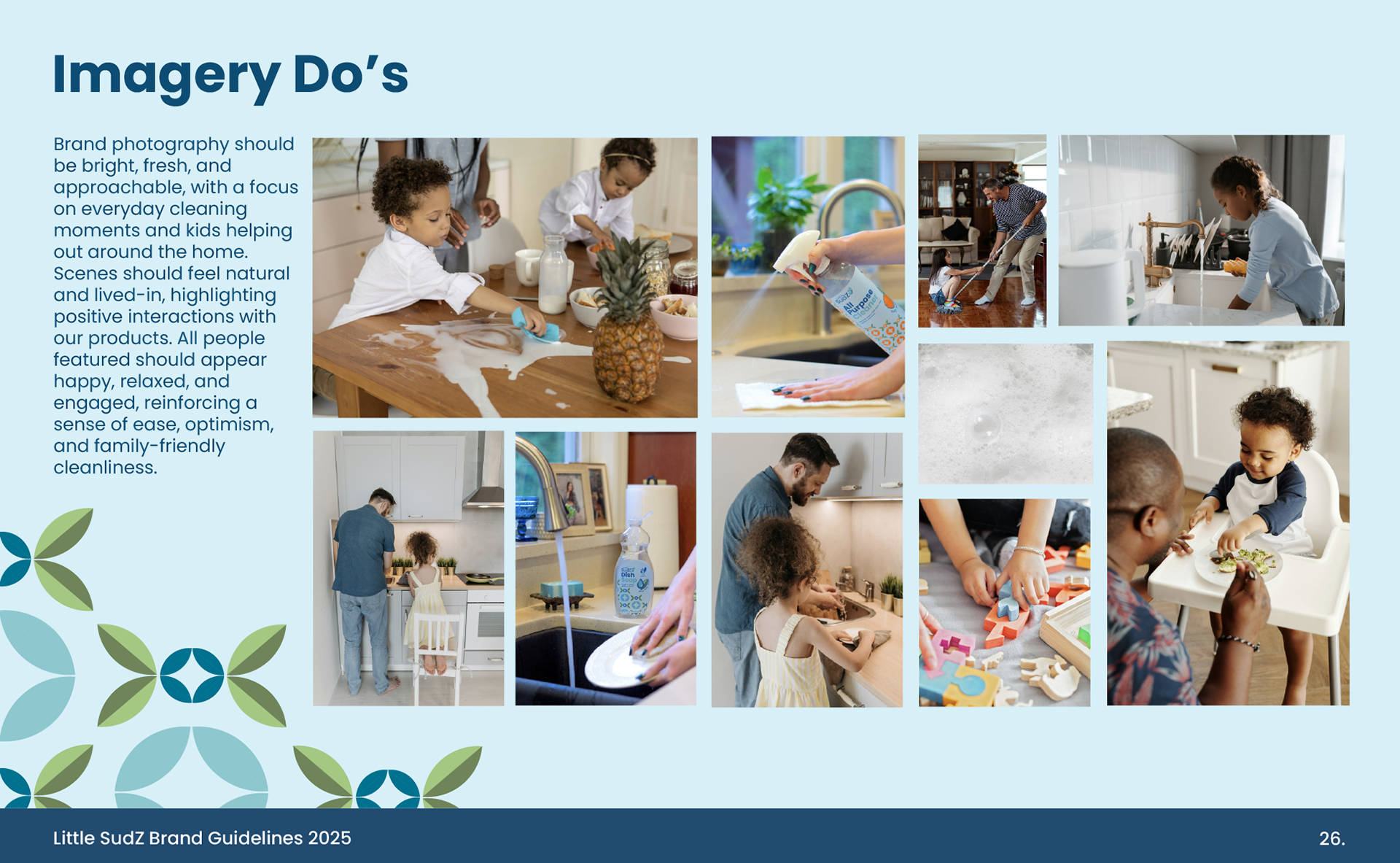 Imagery Do’s

Brand photography should be bright, fresh, and approachable, with a focus on everyday cleaning moments and kids helping out around the home. Scenes should feel natural and lived-in, highlighting positive interactions with our products. All people featured should appear happy, relaxed, and engaged, reinforcing a sense of ease, optimism, and family-friendly cleanliness.

SudZ All Purpose Cleaner

SudZ Dish Soap

Little SudZ Brand Guidelines 2025

26.